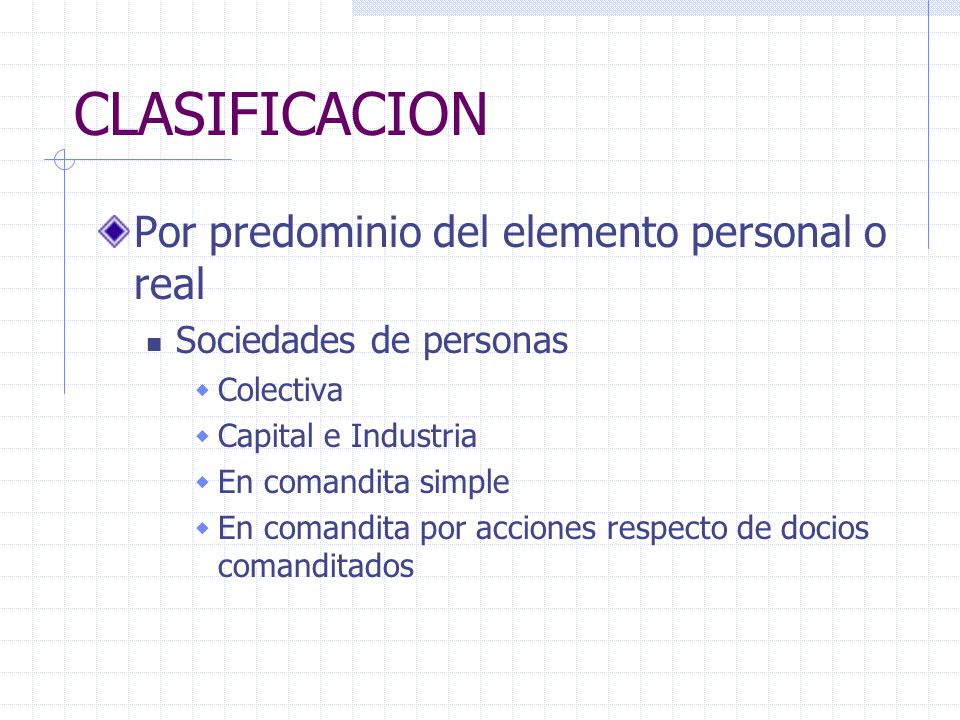 CLASIFICACION

Por predominio del elemento personal o real

Sociedades de personas

Colectiva

Capital e Industria

En comandita simple

En comandita por acciones respecto de docios comanditados